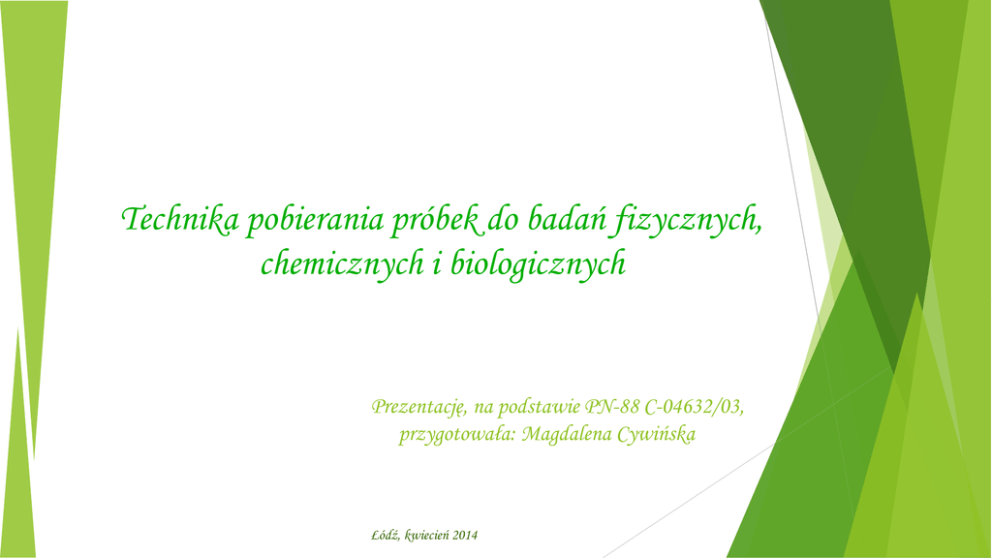 Technika pobierania próbek do badań fizycznych, chemicznych i biologicznych

Prezentację, na podstawie PN-88 C-04632/03, przygotowała: Magdalena Cywińska

Łódź, kwiecień 2014